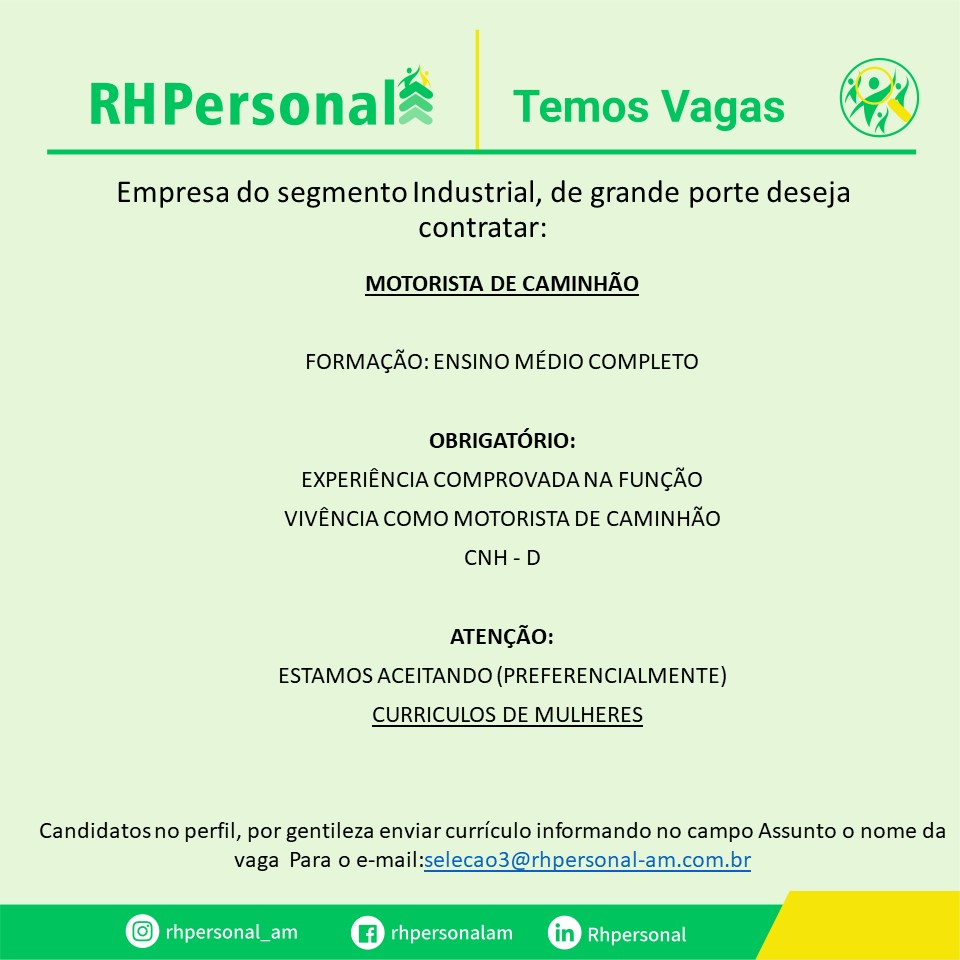 RHPersonal

Temos Vagas

Empresa do segmento Industrial, de grande porte deseja contratar:

MOTORISTA DE CAMINHÃO

FORMAÇÃO: ENSINO MÉDIO COMPLETO

OBRIGATÓRIO:

EXPERIÊNCIA COMPROVADA NA FUNÇÃO

VIVÊNCIA COMO MOTORISTA DE CAMINHÃO

CNH - D

ATENÇÃO:

ESTAMOS ACEITANDO (PREFERENCIALMENTE)

CURRICULOS DE MULHERES

Candidatos no perfil, por gentileza enviar currículo informando no campo Assunto o nome da vaga Para o e-mail:selecao3@rhpersonal-am.com.br

rhpersonal_am

rhpersonalam

Rhpersonal